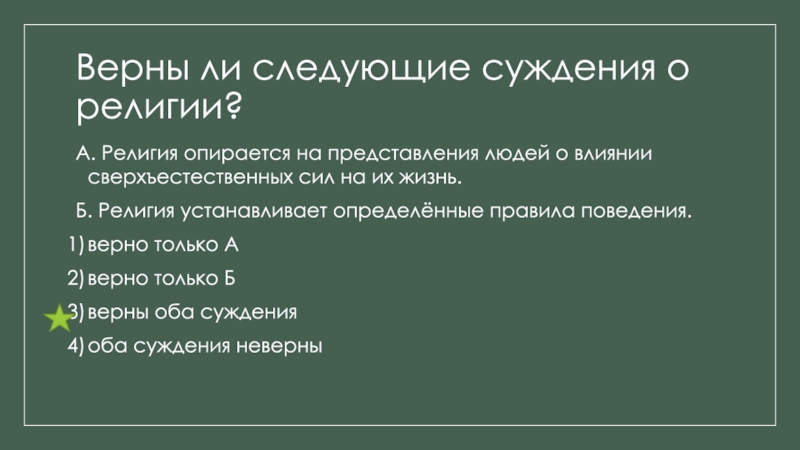 Верны ли следующие суждения о религии?

А. Религия опирается на представления людей о влиянии сверхъестественных сил на их жизнь.

Б. Религия устанавливает определённые правила поведения.

1) верно только А

2) верно только Б

3) верны оба суждения

4) оба суждения неверны